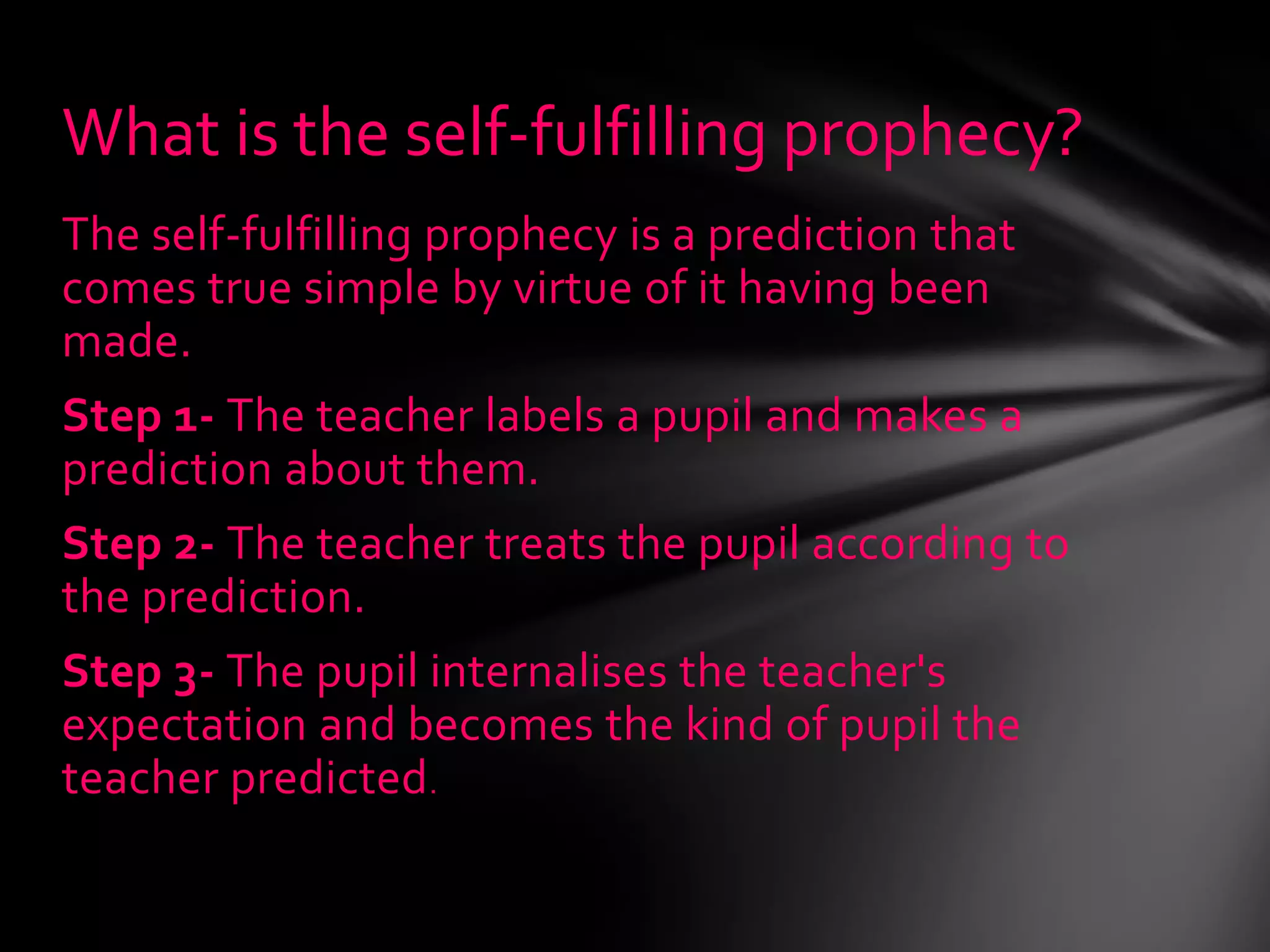 What is the self-fulfilling prophecy?

The self-fulfilling prophecy is a prediction that comes true simple by virtue of it having been made.

Step 1- The teacher labels a pupil and makes a prediction about them.

Step 2- The teacher treats the pupil according to the prediction.

Step 3- The pupil internalises the teacher's expectation and becomes the kind of pupil the teacher predicted.